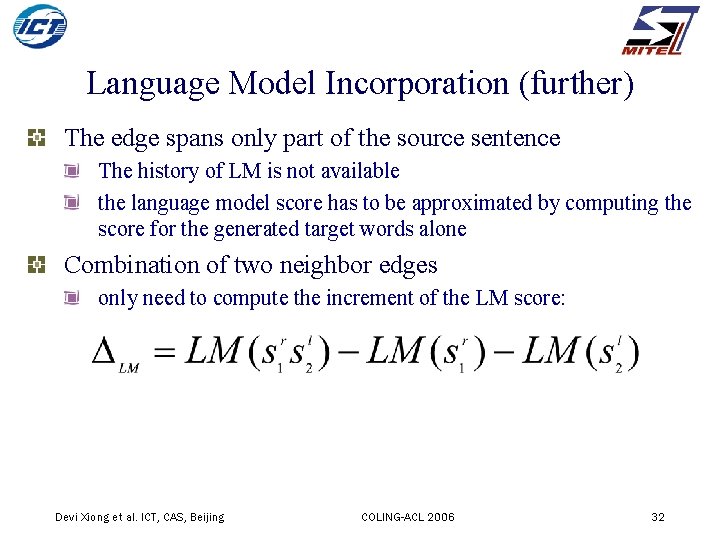 ICT

MITEL

Language Model Incorporation (further)

The edge spans only part of the source sentence

The history of LM is not available

the language model score has to be approximated by computing the score for the generated target words alone

Combination of two neighbor edges

only need to compute the increment of the LM score:

$\Delta_{LM} = LM(s_1^r s_2^l) - LM(s_1^r) - LM(s_2^l)$

Devi Xiong et al. ICT, CAS, Beijing

COLING-ACL 2006

32